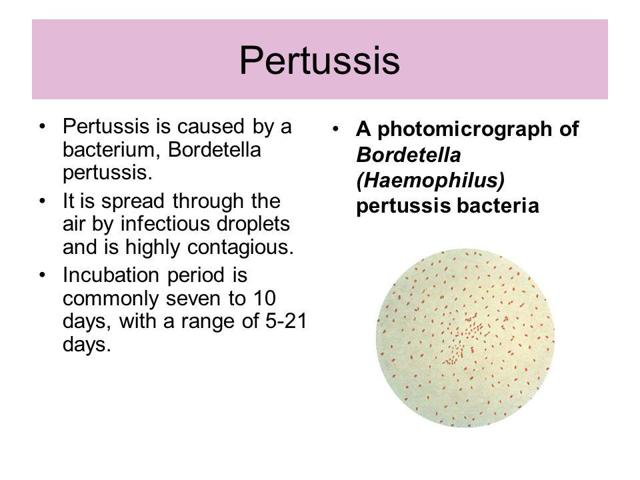 Pertussis

• Pertussis is caused by a bacterium, Bordetella pertussis.
• It is spread through the air by infectious droplets and is highly contagious.
• Incubation period is commonly seven to 10 days, with a range of 5-21 days.

• A photomicrograph of Bordetella (Haemophilus) pertussis bacteria